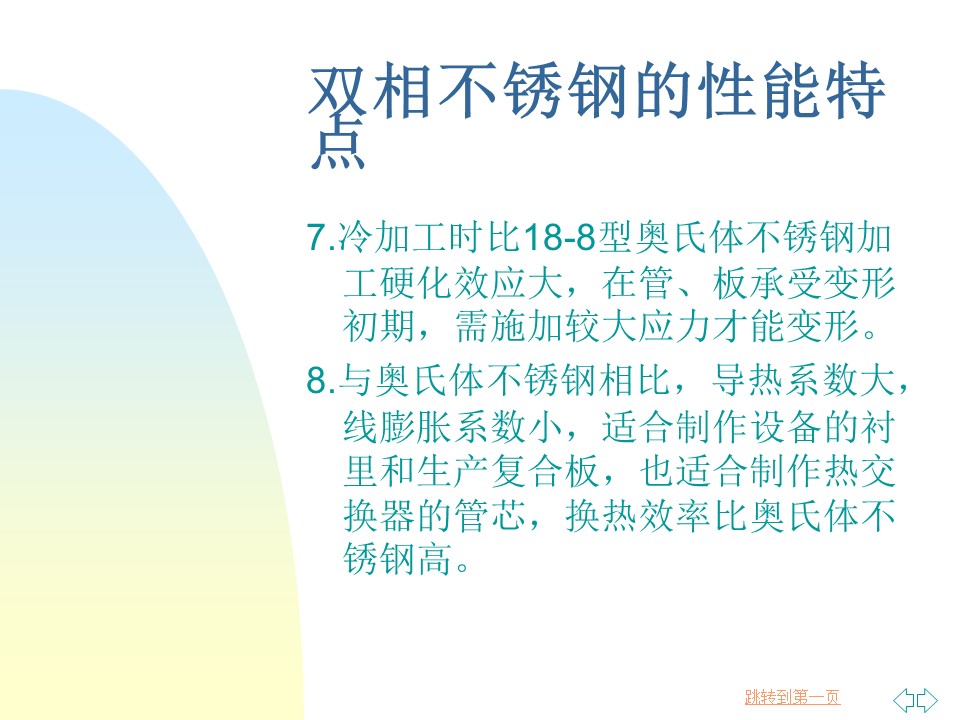 双相不锈钢的性能特点

7.冷加工时比18-8型奥氏体不锈钢加工硬化效应大，在管、板承受变形初期，需施加较大应力才能变形。

8.与奥氏体不锈钢相比，导热系数大，线膨胀系数小，适合制作设备的衬里和生产复合板，也适合制作热交换器的管芯，换热效率比奥氏体不锈钢高。

跳转到第一页